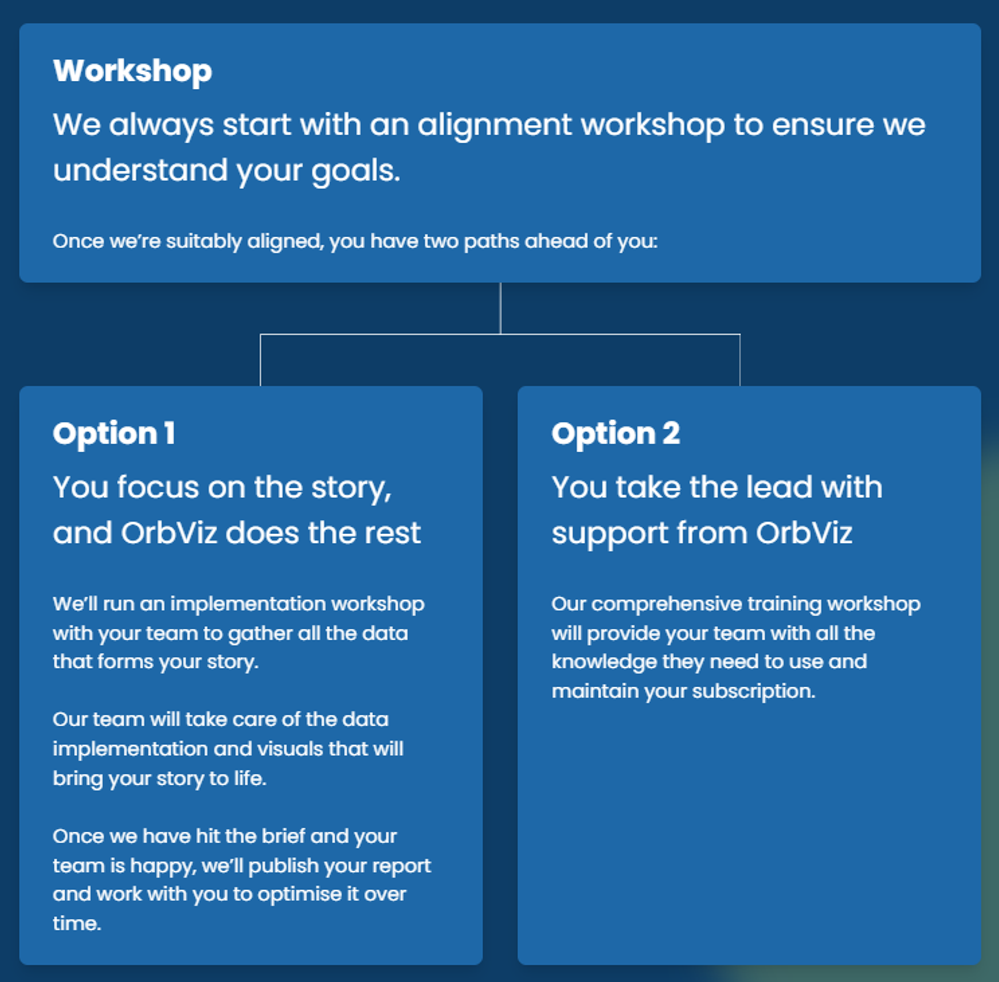 Workshop

We always start with an alignment workshop to ensure we understand your goals.

Once we're suitably aligned, you have two paths ahead of you:

Option 1

You focus on the story, and OrbViz does the rest

We'll run an implementation workshop with your team to gather all the data that forms your story.

Our team will take care of the data implementation and visuals that will bring your story to life.

Once we have hit the brief and your team is happy, we'll publish your report and work with you to optimise it over time.

Option 2

You take the lead with support from OrbViz

Our comprehensive training workshop will provide your team with all the knowledge they need to use and maintain your subscription.